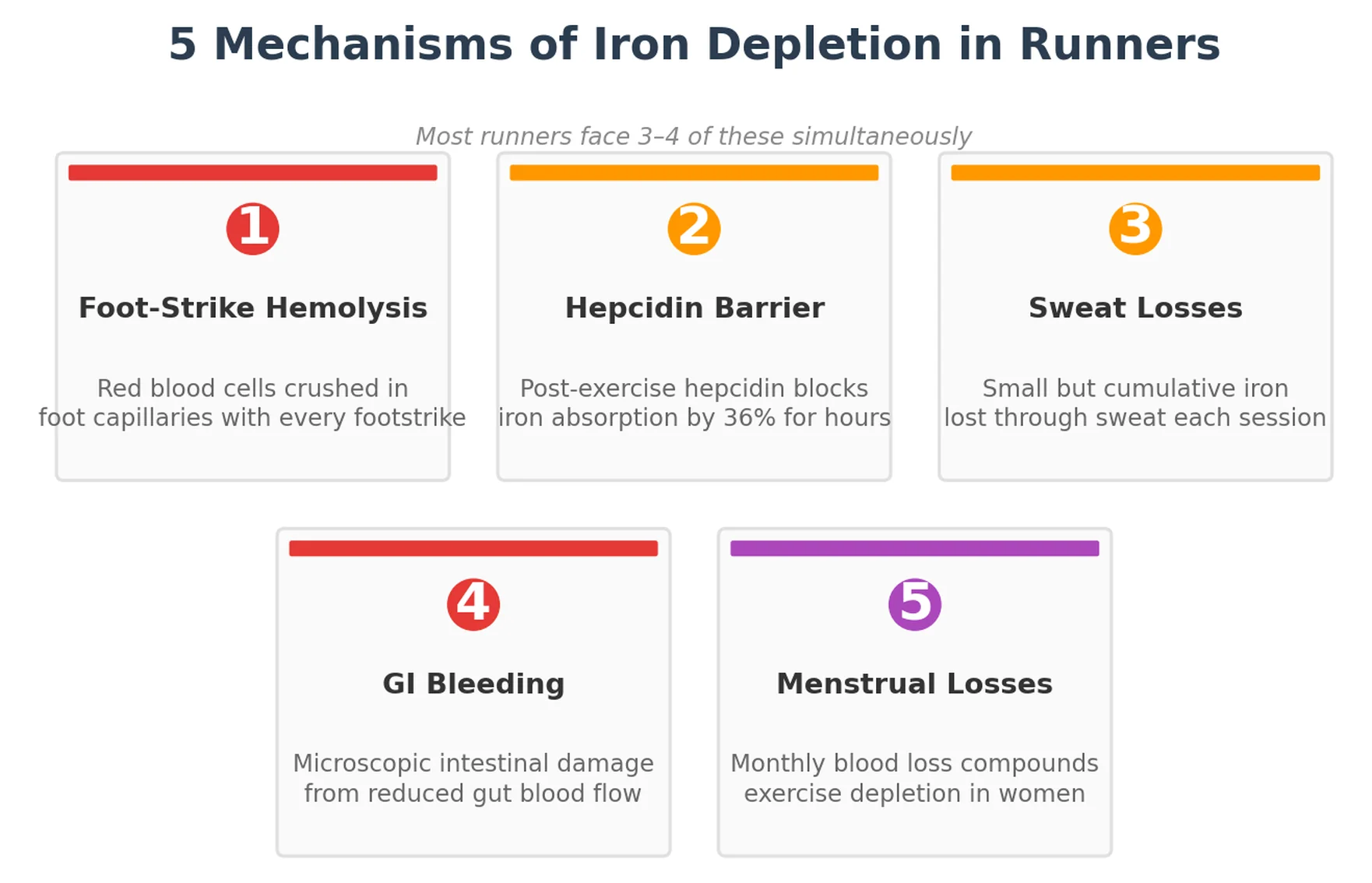 5 Mechanisms of Iron Depletion in Runners

Most runners face 3–4 of these simultaneously

1

Foot-Strike Hemolysis

Red blood cells crushed in foot capillaries with every footstrike

2

Hepcidin Barrier

Post-exercise hepcidin blocks iron absorption by 36% for hours

3

Sweat Losses

Small but cumulative iron lost through sweat each session

4

GI Bleeding

Microscopic intestinal damage from reduced gut blood flow

5

Menstrual Losses

Monthly blood loss compounds exercise depletion in women